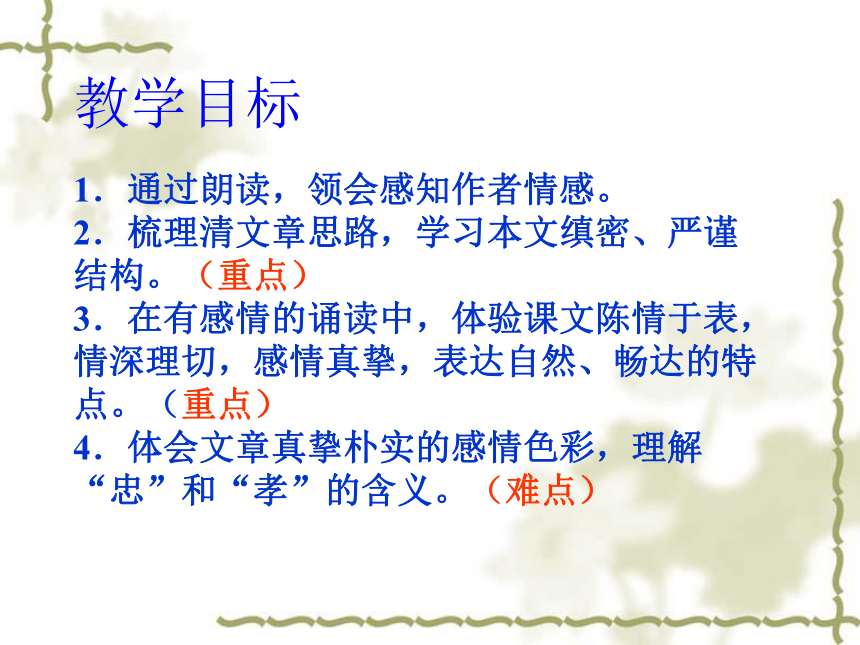 教学目标

1．通过朗读，领会感知作者情感。
2．梳理清文章思路，学习本文缜密、严谨结构。（重点）
3．在有感情的诵读中，体验课文陈情于表，情深理切，感情真挚，表达自然、畅达的特点。（重点）
4．体会文章真挚朴实的感情色彩，理解“忠”和“孝”的含义。（难点）